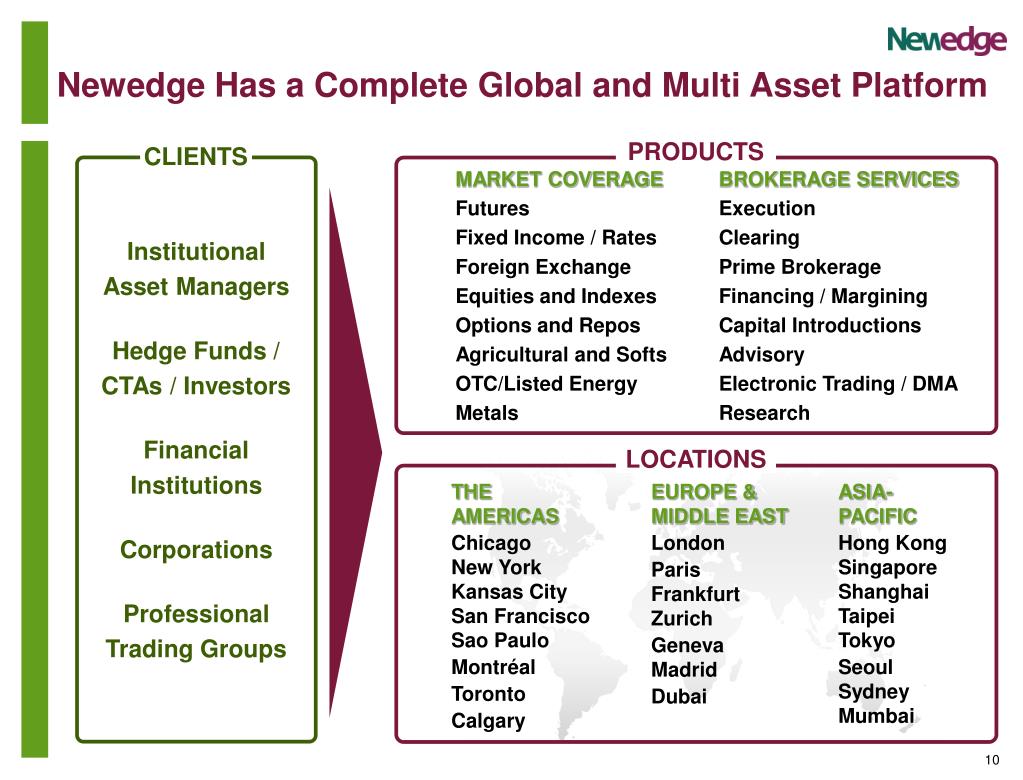 Newedge

Newedge Has a Complete Global and Multi Asset Platform

CLIENTS

Institutional Asset Managers

Hedge Funds / CTAs / Investors

Financial Institutions

Corporations

Professional Trading Groups

PRODUCTS

MARKET COVERAGE
Futures
Fixed Income / Rates
Foreign Exchange
Equities and Indexes
Options and Repos
Agricultural and Softs
OTC/Listed Energy
Metals

BROKERAGE SERVICES
Execution
Clearing
Prime Brokerage
Financing / Margining
Capital Introductions
Advisory
Electronic Trading / DMA
Research

LOCATIONS

THE AMERICAS
Chicago
New York
Kansas City
San Francisco
Sao Paulo
Montréal
Toronto
Calgary

EUROPE & MIDDLE EAST
London
Paris
Frankfurt
Zurich
Geneva
Madrid
Dubai

ASIA-PACIFIC
Hong Kong
Singapore
Shanghai
Taipei
Tokyo
Seoul
Sydney
Mumbai

10